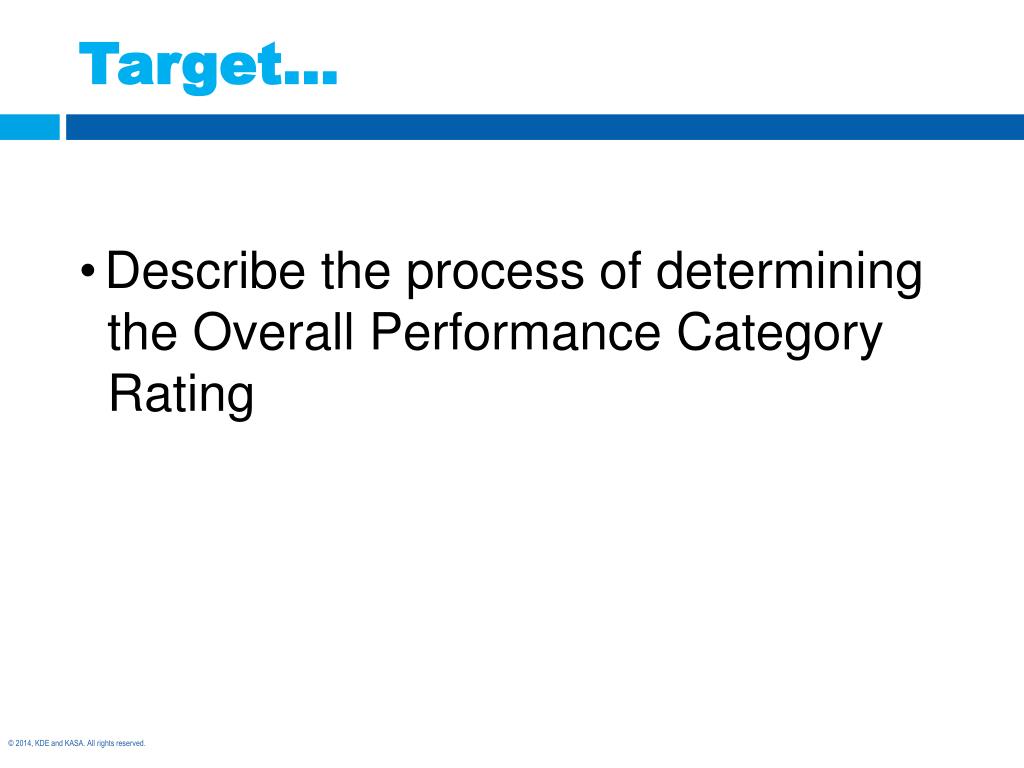 Target…

• Describe the process of determining the Overall Performance Category Rating

© 2014, KDE and KASA. All rights reserved.